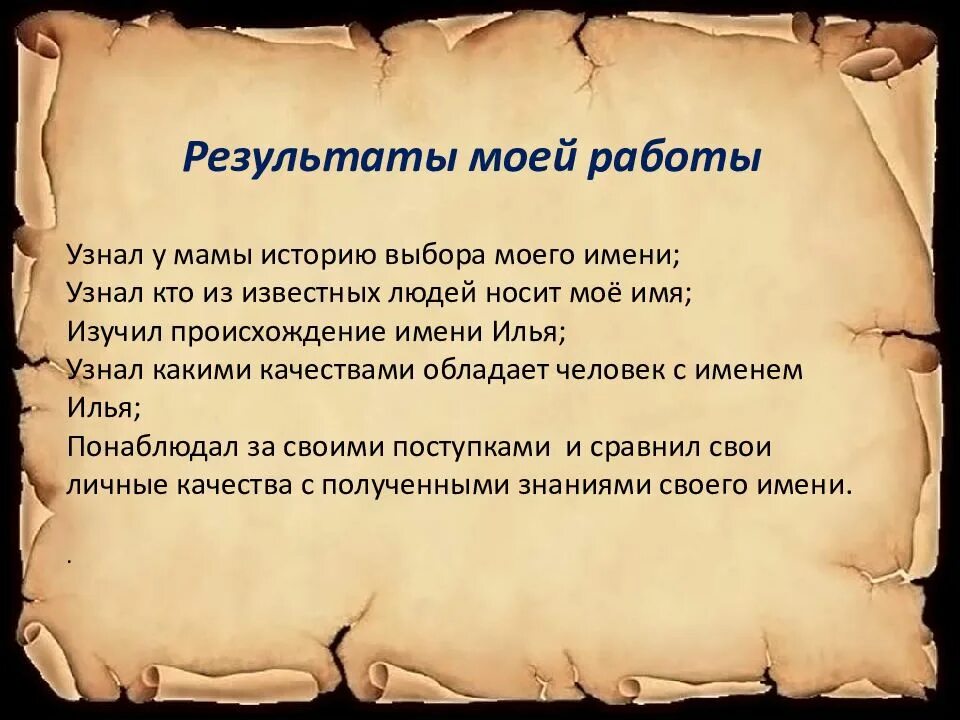 Результаты моей работы

Узнал у мамы историю выбора моего имени;
Узнал кто из известных людей носит моё имя;
Изучил происхождение имени Илья;
Узнал какими качествами обладает человек с именем Илья;
Понаблюдал за своими поступками и сравнил свои личные качества с полученными знаниями своего имени.

.